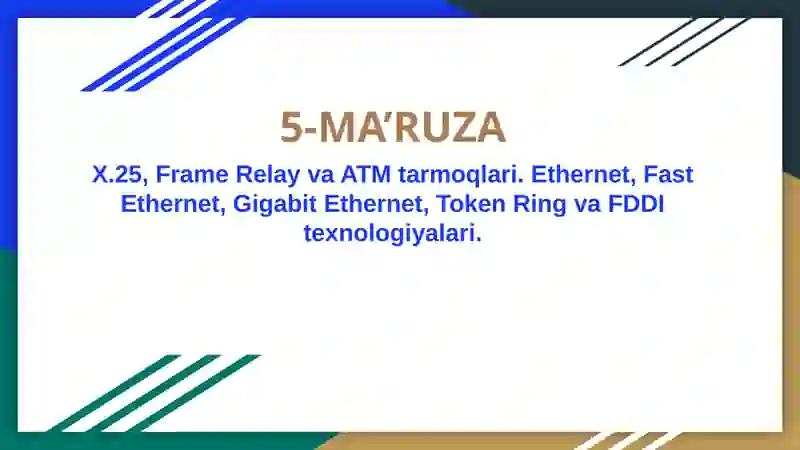 5-MA’RUZA

X.25, Frame Relay va ATM tarmoqlari. Ethernet, Fast Ethernet, Gigabit Ethernet, Token Ring va FDDI texnologiyalari.